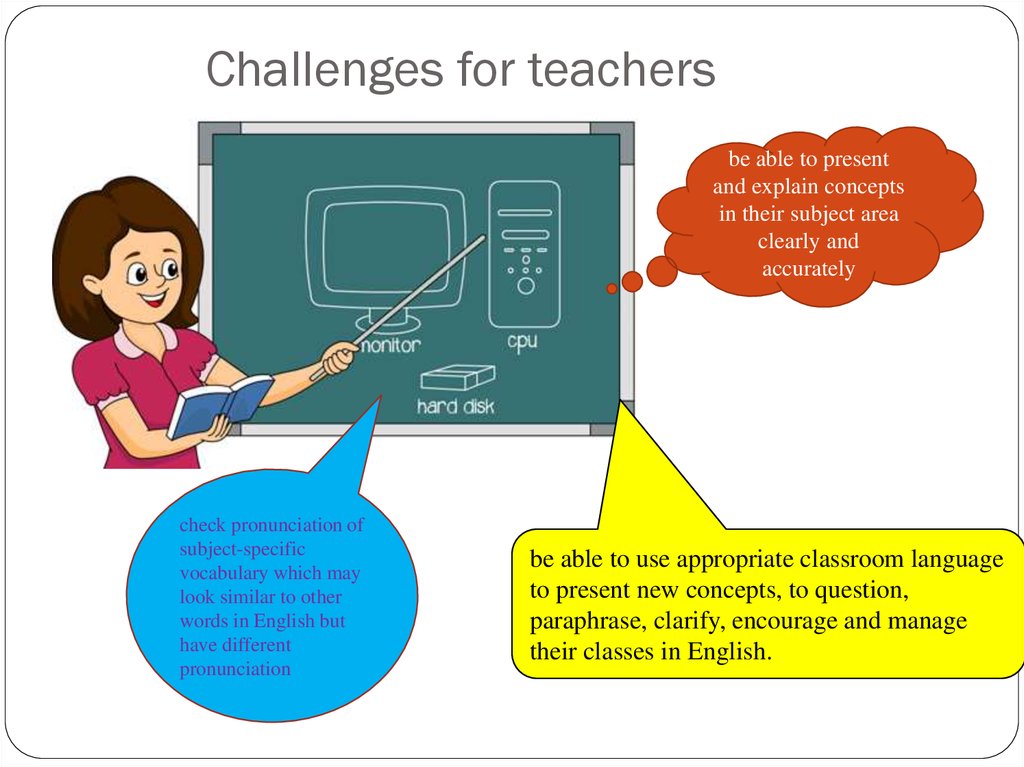 Challenges for teachers

monitor

cpu

hard disk

be able to present and explain concepts in their subject area clearly and accurately

check pronunciation of subject-specific vocabulary which may look similar to other words in English but have different pronunciation

be able to use appropriate classroom language to present new concepts, to question, paraphrase, clarify, encourage and manage their classes in English.